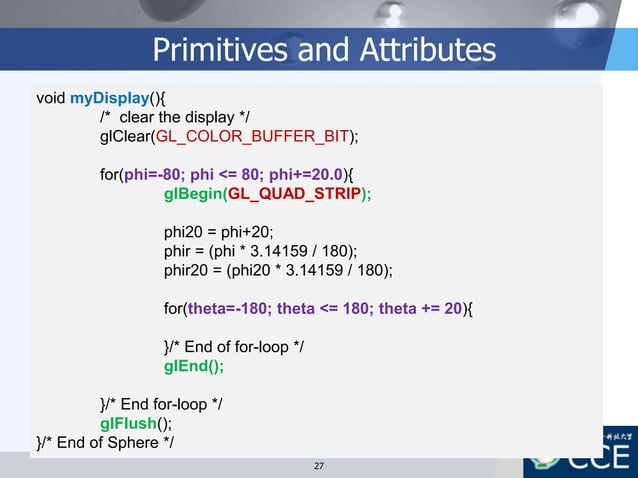 Primitives and Attributes

void myDisplay(){
/* clear the display */
glClear(GL_COLOR_BUFFER_BIT);

for(phi=-80; phi <= 80; phi+=20.0){
glBegin(GL_QUAD_STRIP);

phi20 = phi+20;
phir = (phi * 3.14159 / 180);
phir20 = (phi20 * 3.14159 / 180);

for(theta=-180; theta <= 180; theta += 20){

}/* End of for-loop */
glEnd();

}/* End for-loop */
glFlush();
}/* End of Sphere */

27

CCE